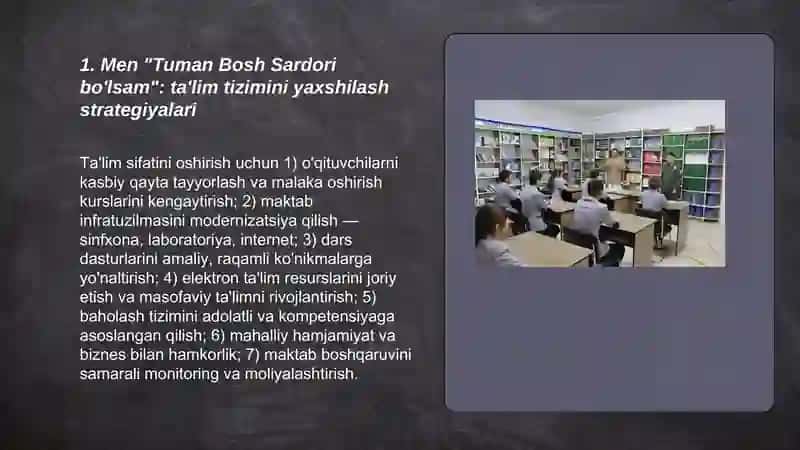 1. Men "Tuman Bosh Sardori bo'lsam": ta'lim tizimini yaxshilash strategiyalari

Ta'lim sifatini oshirish uchun 1) o'qituvchilarni kasbiy qayta tayyorlash va malaka oshirish kurslarini kengaytirish; 2) maktab infratuzilmasini modernizatsiya qilish — sinfxona, laboratoriya, internet; 3) dars dasturlarini amaliy, raqamli ko'nikmalarga yo'naltirish; 4) elektron ta'lim resurslarini joriy etish va masofaviy ta'limni rivojlantirish; 5) baholash tizimini adolatli va kompetensiyaga asoslangan qilish; 6) mahalliy hamjamiyat va biznes bilan hamkorlik; 7) maktab boshqaruvini samarali monitoring va moliyalashtirish.